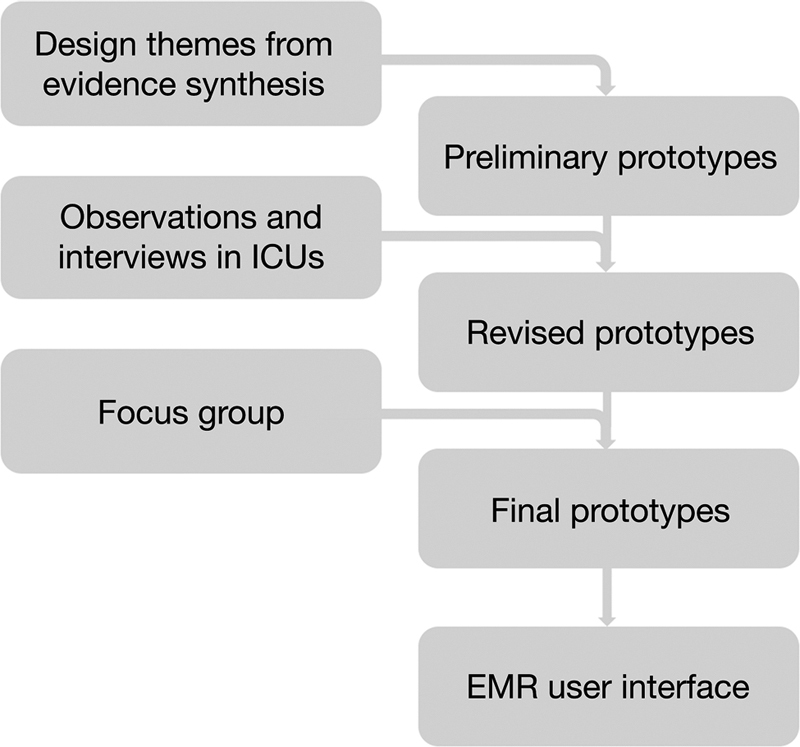 Design themes from evidence synthesis

Preliminary prototypes

Observations and interviews in ICUs

Revised prototypes

Focus group

Final prototypes

EMR user interface